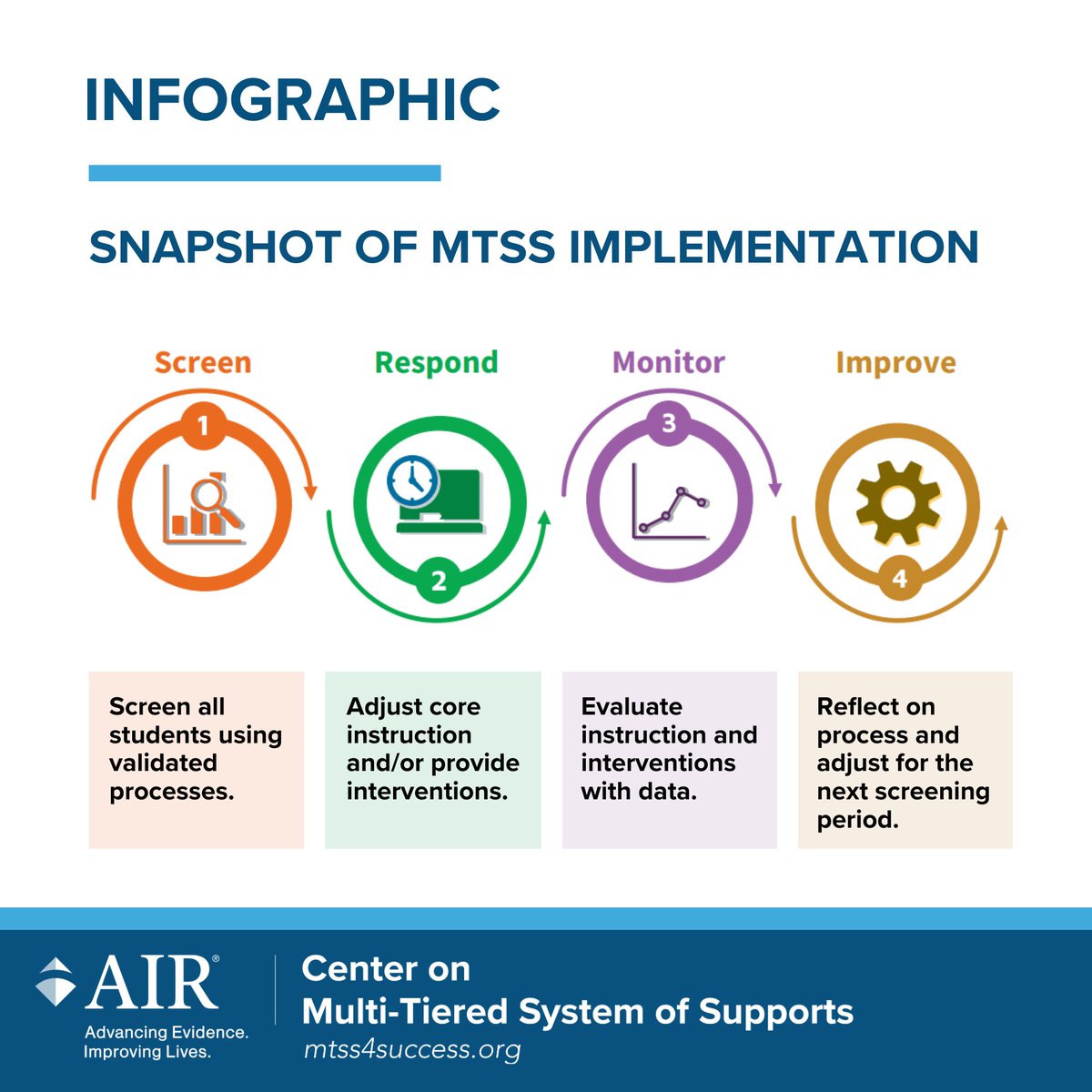 INFOGRAPHIC

SNAPSHOT OF MTSS IMPLEMENTATION

Screen

1

Respond

2

Monitor

3

Improve

4

Screen all students using validated processes.

Adjust core instruction and/or provide interventions.

Evaluate instruction and interventions with data.

Reflect on process and adjust for the next screening period.

AIR®

Advancing Evidence. Improving Lives.

Center on Multi-Tiered System of Supports

mtss4success.org